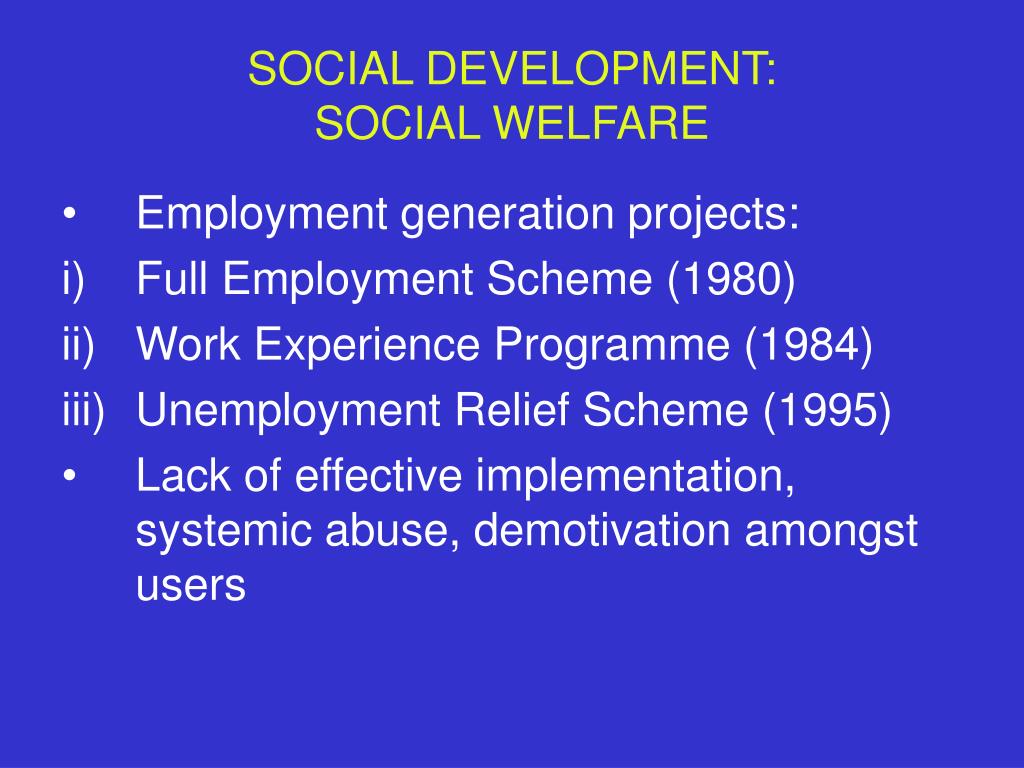 SOCIAL DEVELOPMENT:
SOCIAL WELFARE

• Employment generation projects:
i) Full Employment Scheme (1980)
ii) Work Experience Programme (1984)
iii) Unemployment Relief Scheme (1995)
• Lack of effective implementation, systemic abuse, demotivation amongst users